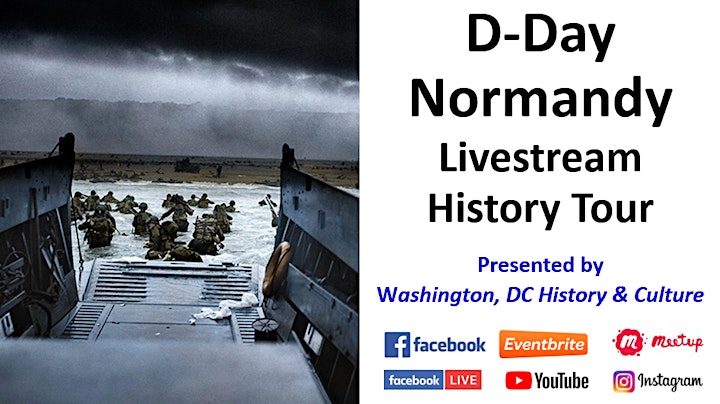 D-Day Normandy Livestream History Tour

Presented by
Washington, DC History & Culture

facebook Eventbrite Meetup

facebook LIVE YouTube Instagram